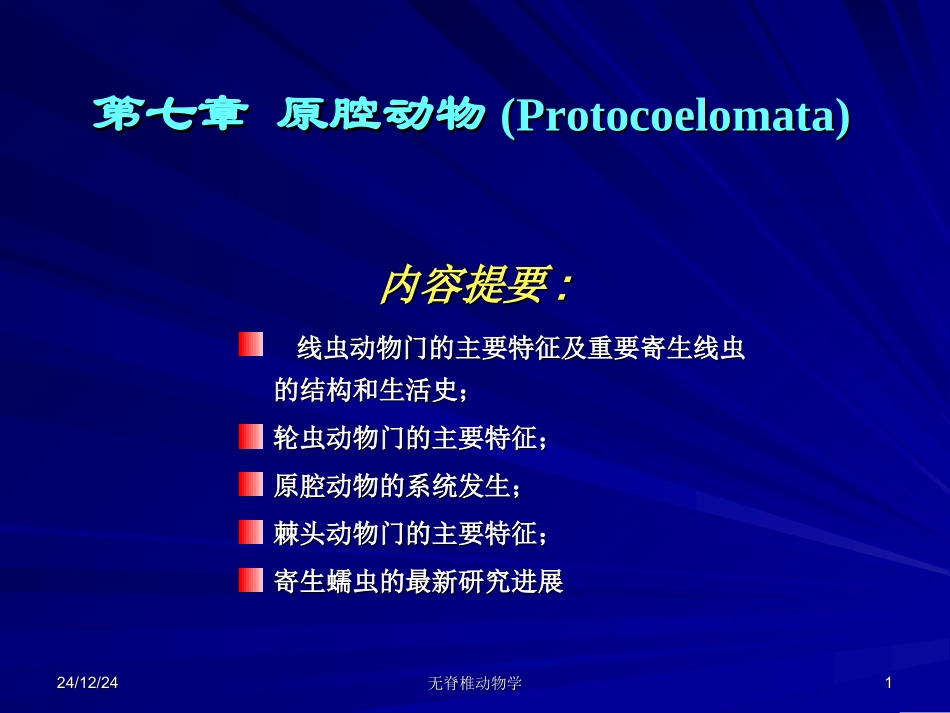 第七章 原腔动物 (Protocoelomata)

内容提要：

线虫动物门的主要特征及重要寄生线虫的结构和生活史；

轮虫动物门的主要特征；

原腔动物的系统发生；

棘头动物门的主要特征；

寄生蠕虫的最新研究进展

24/12/24

无脊椎动物学

1